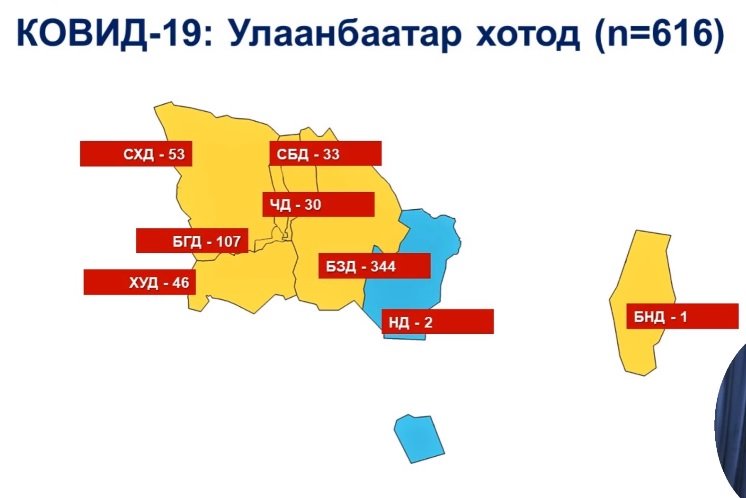 КОВИД-19: Улаанбаатар хотод (n=616)

СХД - 53

СБД - 33

ЧД - 30

БГД - 107

БЗД - 344

ХУД - 46

НД - 2

БНД - 1